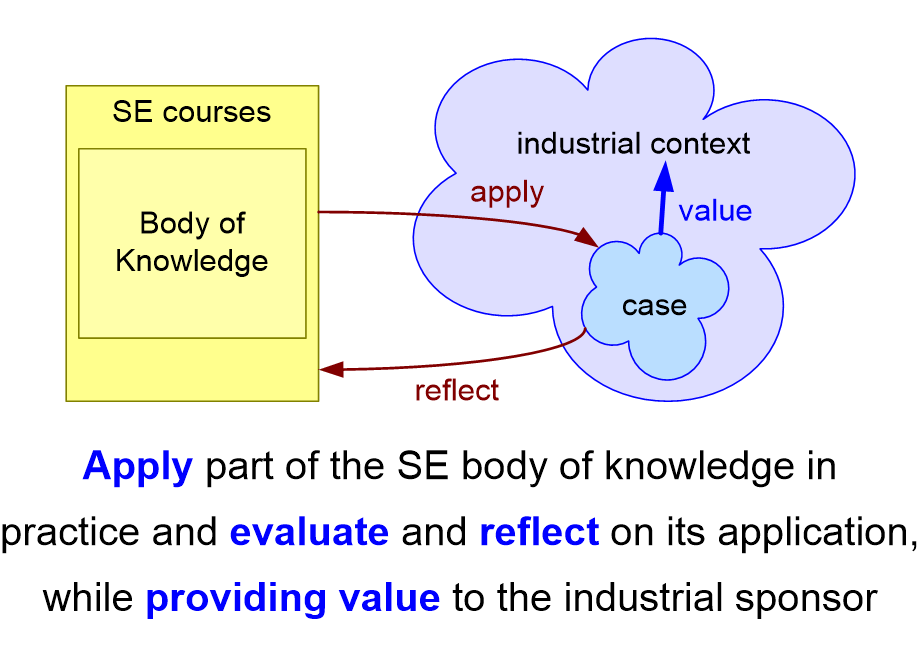 SE courses

Body of Knowledge

industrial context

apply

value

case

reflect

Apply part of the SE body of knowledge in practice and evaluate and reflect on its application, while providing value to the industrial sponsor